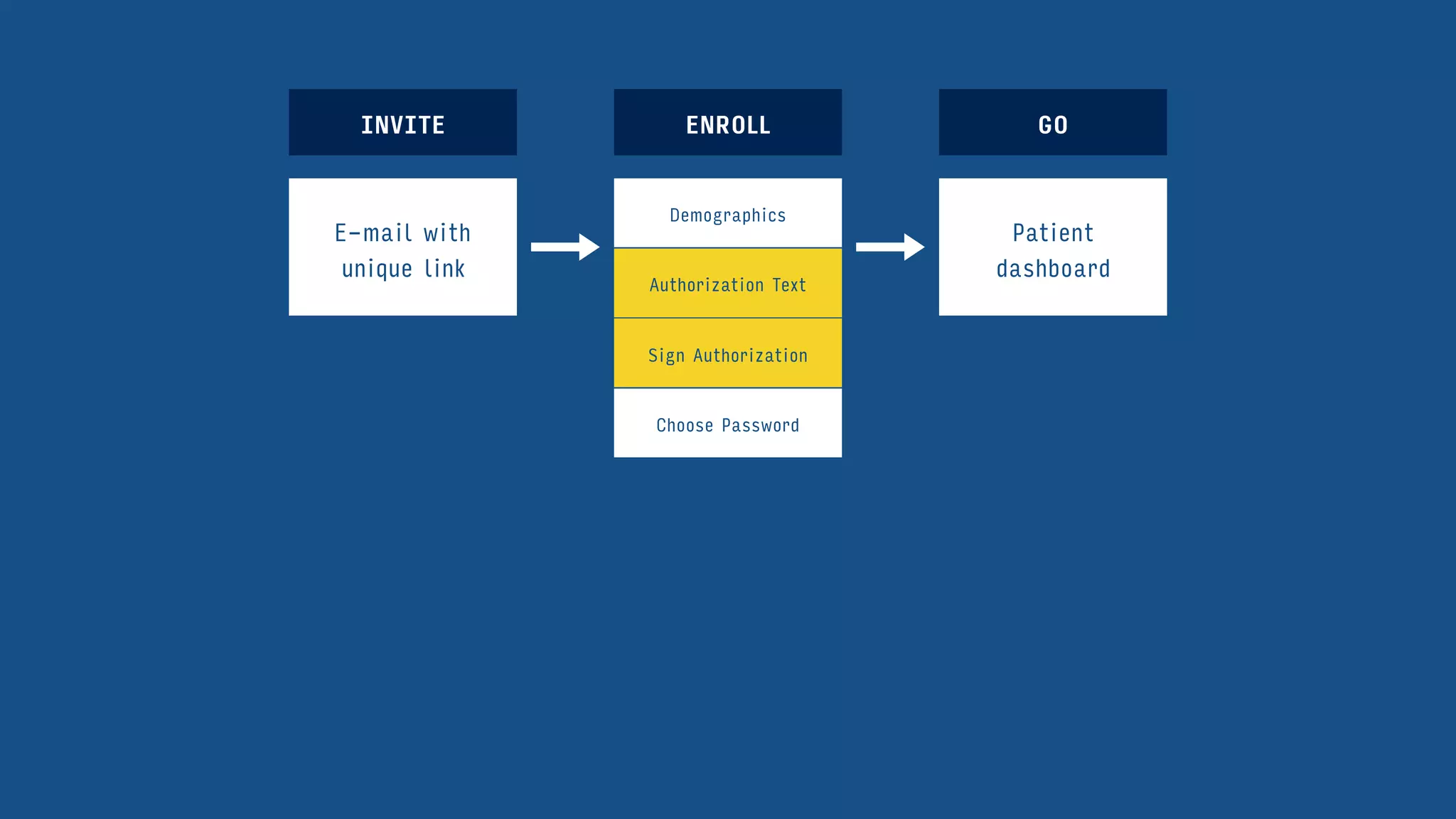 INVITE

E-mail with unique link

ENROLL

Demographics

Authorization Text

Sign Authorization

Choose Password

GO

Patient dashboard